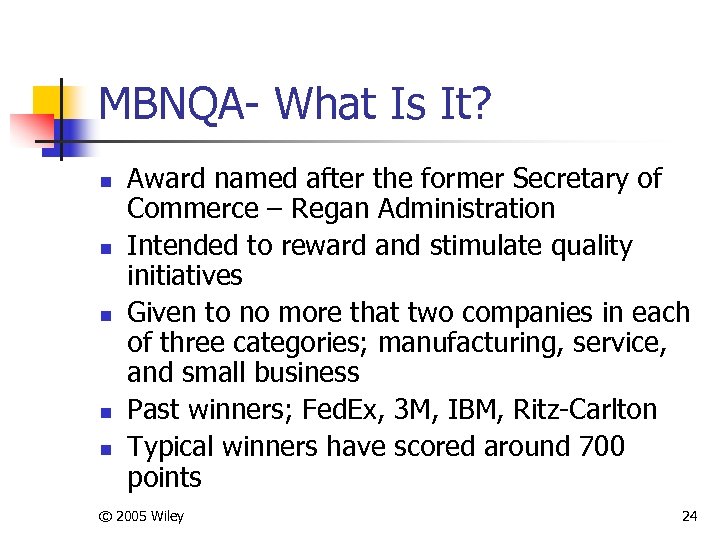 MBNQA- What Is It?

- Award named after the former Secretary of Commerce – Regan Administration
- Intended to reward and stimulate quality initiatives
- Given to no more that two companies in each of three categories; manufacturing, service, and small business
- Past winners; FedEx, 3M, IBM, Ritz-Carlton
- Typical winners have scored around 700 points

© 2005 Wiley

24